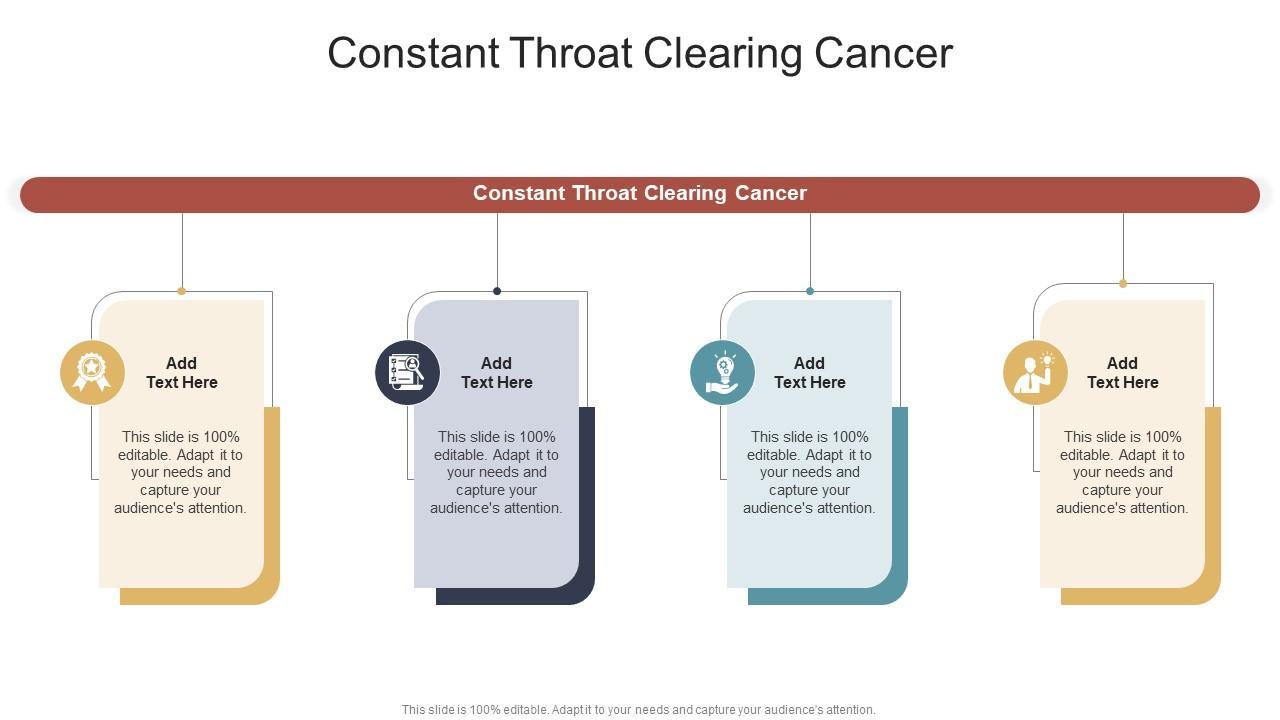 Constant Throat Clearing Cancer

Constant Throat Clearing Cancer

Add Text Here

This slide is 100% editable. Adapt it to your needs and capture your audience's attention.

Add Text Here

This slide is 100% editable. Adapt it to your needs and capture your audience's attention.

Add Text Here

This slide is 100% editable. Adapt it to your needs and capture your audience's attention.

Add Text Here

This slide is 100% editable. Adapt it to your needs and capture your audience's attention.

This slide is 100% editable. Adapt it to your needs and capture your audience's attention.